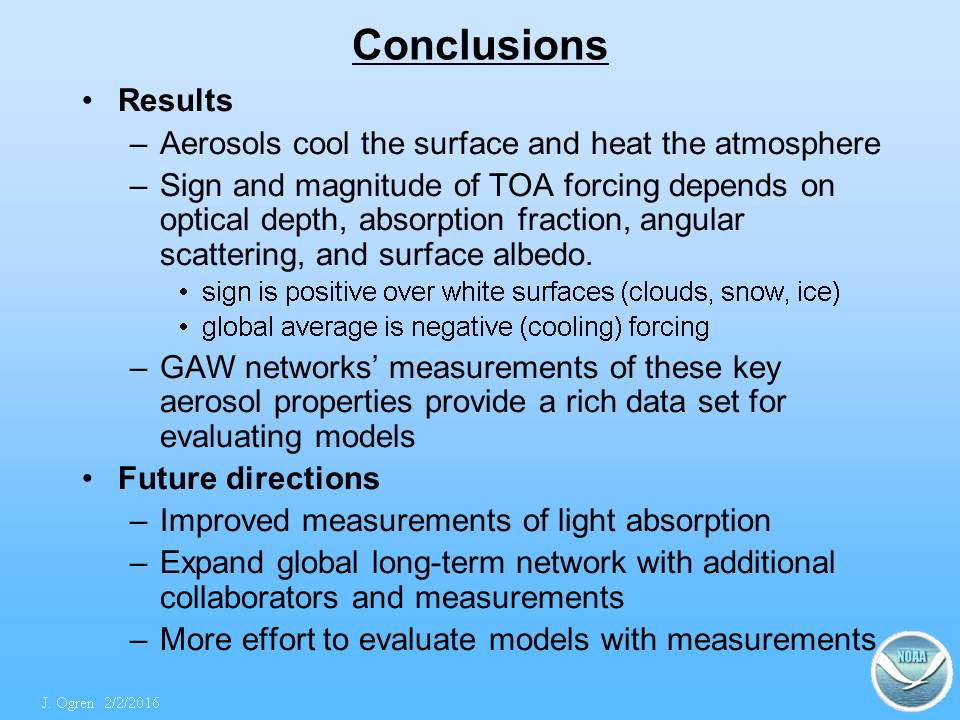 Conclusions

• Results
– Aerosols cool the surface and heat the atmosphere
– Sign and magnitude of TOA forcing depends on optical depth, absorption fraction, angular scattering, and surface albedo.
• sign is positive over white surfaces (clouds, snow, ice)
• global average is negative (cooling) forcing
– GAW networks' measurements of these key aerosol properties provide a rich data set for evaluating models
• Future directions
– Improved measurements of light absorption
– Expand global long-term network with additional collaborators and measurements
– More effort to evaluate models with measurements

NOAA

J. Ogren 2/2/2016